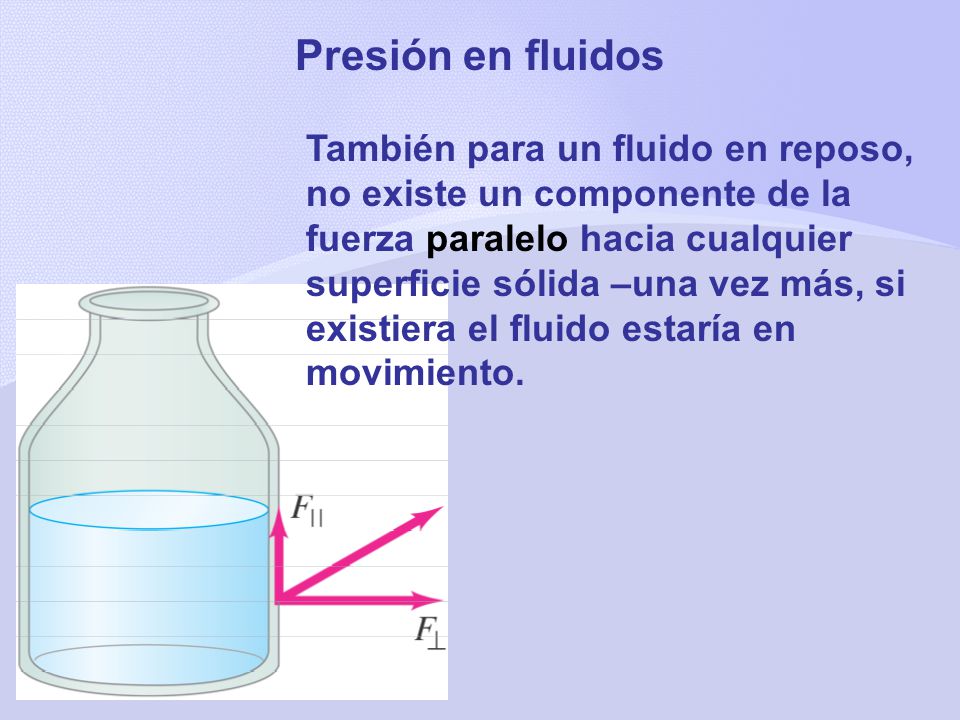 Presión en fluidos

También para un fluido en reposo, no existe un componente de la fuerza paralelo hacia cualquier superficie sólida –una vez más, si existiera el fluido estaría en movimiento.

$F_{||}$

$F_{\perp}$